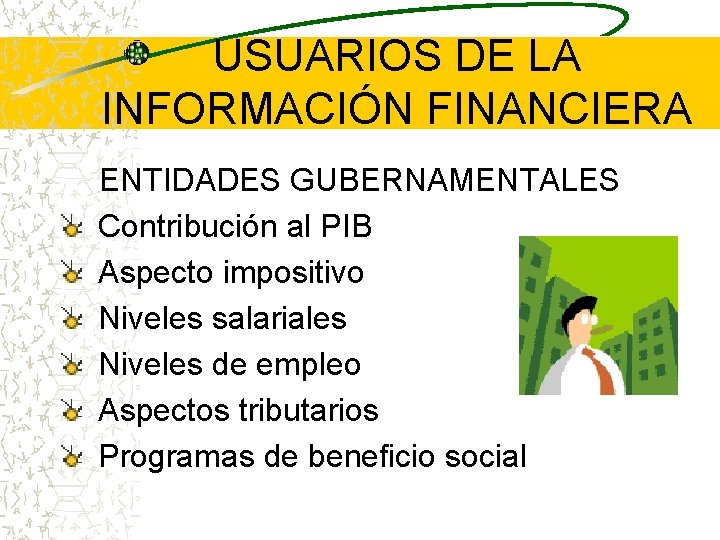 USUARIOS DE LA INFORMACIÓN FINANCIERA

ENTIDADES GUBERNAMENTALES

Contribución al PIB
Aspecto impositivo
Niveles salariales
Niveles de empleo
Aspectos tributarios
Programas de beneficio social